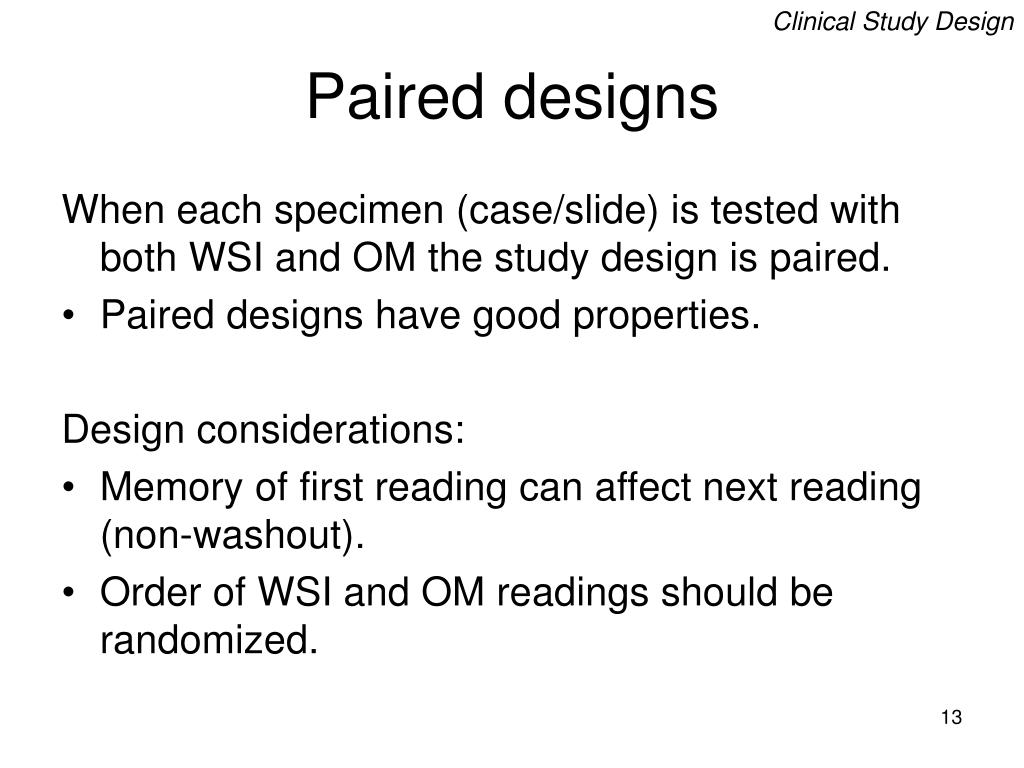 Clinical Study Design

Paired designs

When each specimen (case/slide) is tested with both WSI and OM the study design is paired.

• Paired designs have good properties.

Design considerations:

• Memory of first reading can affect next reading (non-washout).
• Order of WSI and OM readings should be randomized.

13